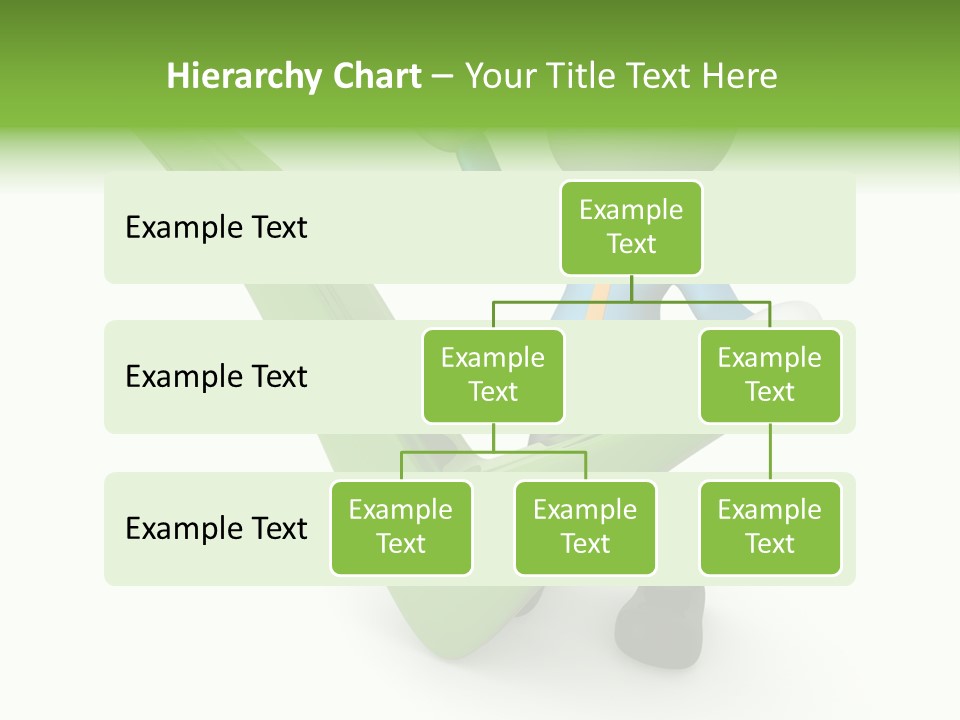 Hierarchy Chart – Your Title Text Here

Example Text

Example Text

Example Text

Example Text

Example Text

Example Text

Example Text

Example Text

Example Text